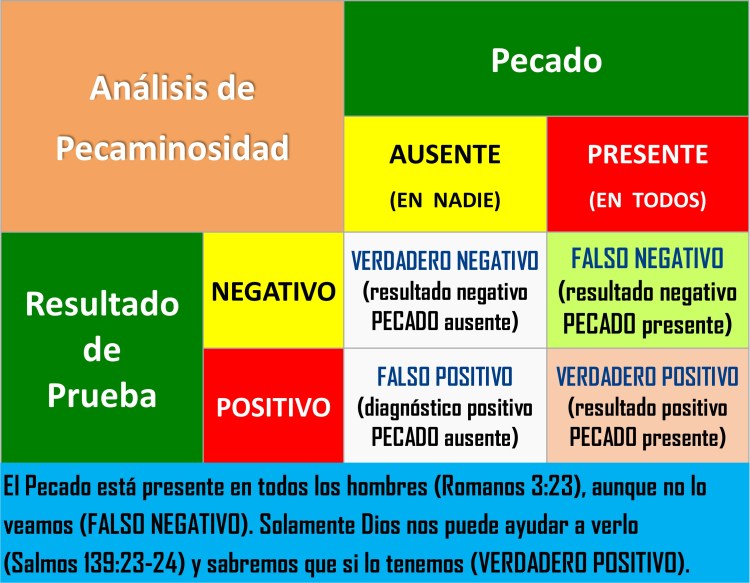 | Análisis de Pecaminosidad | | Pecado | |
|---|---|---|---|
| | | AUSENTE (EN NADIE) | PRESENTE (EN TODOS) |
| Resultado de Prueba | NEGATIVO | VERDADERO NEGATIVO (resultado negativo PECADO ausente) | FALSO NEGATIVO (resultado negativo PECADO presente) |
| | POSITIVO | FALSO POSITIVO (diagnóstico positivo PECADO ausente) | VERDADERO POSITIVO (resultado positivo PECADO presente) |

El Pecado está presente en todos los hombres (Romanos 3:23), aunque no lo veamos (FALSO NEGATIVO). Solamente Dios nos puede ayudar a verlo (Salmos 139:23-24) y sabremos que si lo tenemos (VERDADERO POSITIVO).